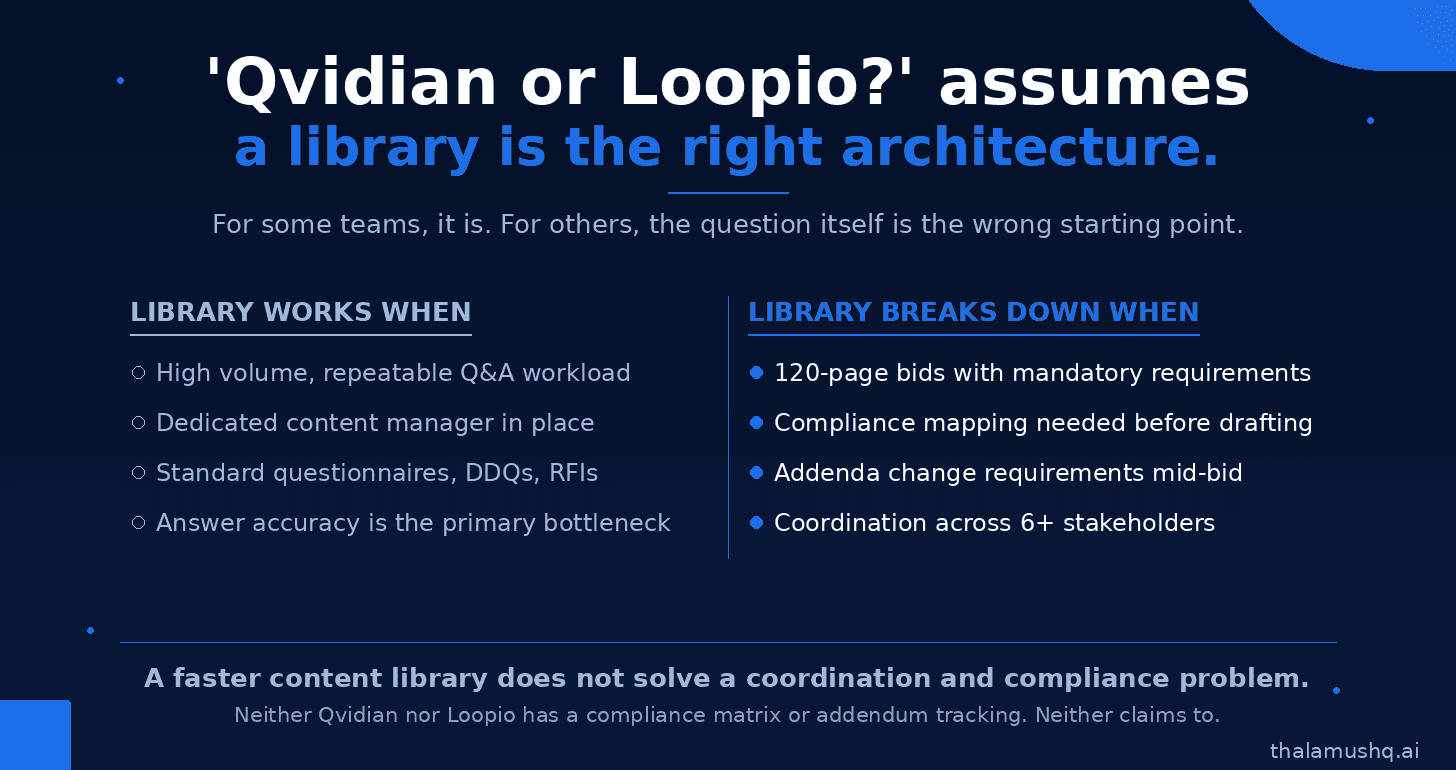 'Qvidian or Loopio?' assumes
a library is the right architecture.

For some teams, it is. For others, the question itself is the wrong starting point.

LIBRARY WORKS WHEN

High volume, repeatable Q&A workload

Dedicated content manager in place

Standard questionnaires, DDQs, RFIs

Answer accuracy is the primary bottleneck

LIBRARY BREAKS DOWN WHEN

120-page bids with mandatory requirements

Compliance mapping needed before drafting

Addenda change requirements mid-bid

Coordination across 6+ stakeholders

A faster content library does not solve a coordination and compliance problem.

Neither Qvidian nor Loopio has a compliance matrix or addendum tracking. Neither claims to.

thalamushq.ai